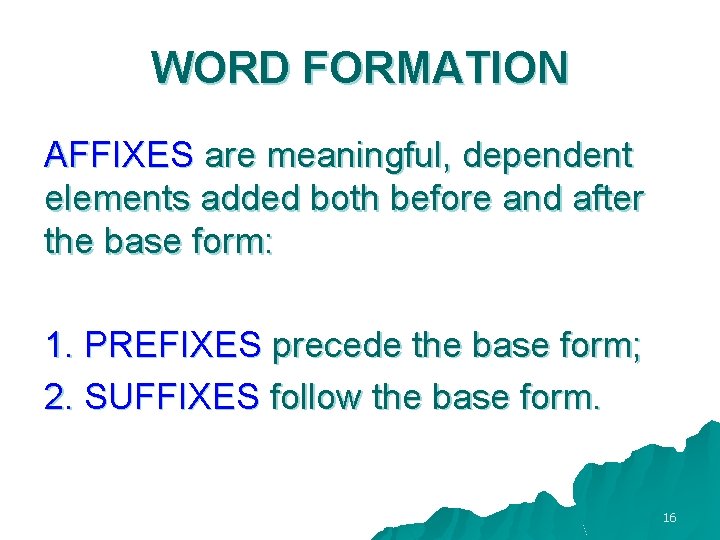 WORD FORMATION

AFFIXES are meaningful, dependent elements added both before and after the base form:

1. PREFIXES precede the base form;
2. SUFFIXES follow the base form.

16